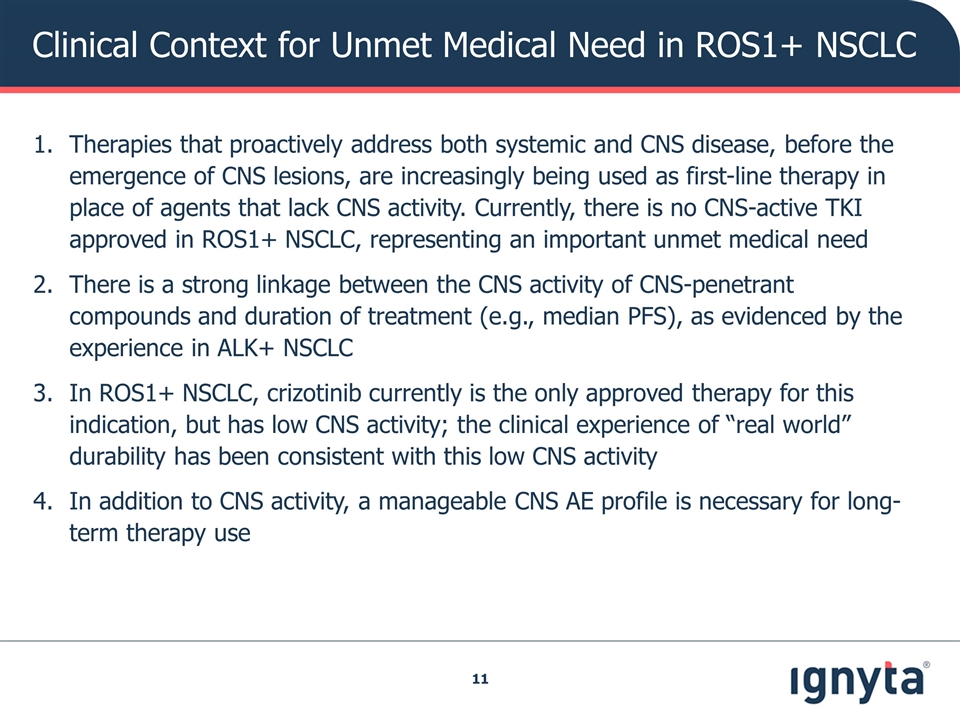 Clinical Context for Unmet Medical Need in ROS1+ NSCLC

1. Therapies that proactively address both systemic and CNS disease, before the emergence of CNS lesions, are increasingly being used as first-line therapy in place of agents that lack CNS activity. Currently, there is no CNS-active TKI approved in ROS1+ NSCLC, representing an important unmet medical need

2. There is a strong linkage between the CNS activity of CNS-penetrant compounds and duration of treatment (e.g., median PFS), as evidenced by the experience in ALK+ NSCLC

3. In ROS1+ NSCLC, crizotinib currently is the only approved therapy for this indication, but has low CNS activity; the clinical experience of “real world” durability has been consistent with this low CNS activity

4. In addition to CNS activity, a manageable CNS AE profile is necessary for long-term therapy use

11

ignyta®